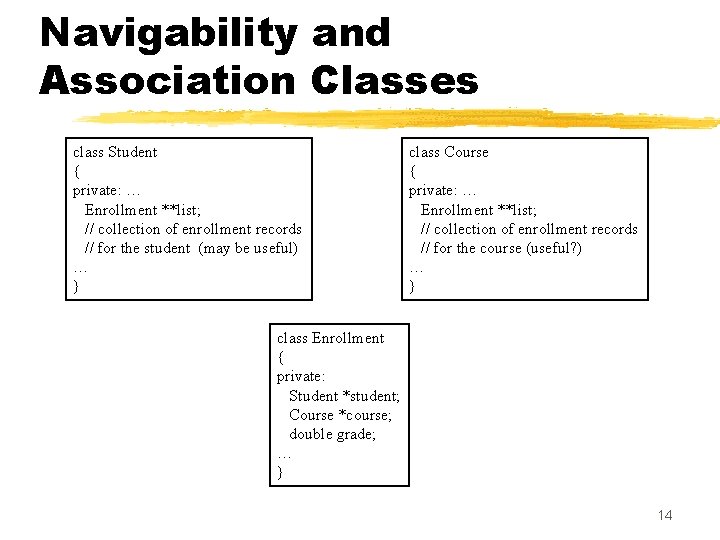 Navigability and Association Classes

class Student
{
private: …
Enrollment **list;
// collection of enrollment records
// for the student (may be useful)
…
}

class Course
{
private: …
Enrollment **list;
// collection of enrollment records
// for the course (useful?)
…
}

class Enrollment
{
private:
Student *student;
Course *course;
double grade;
…
}

14